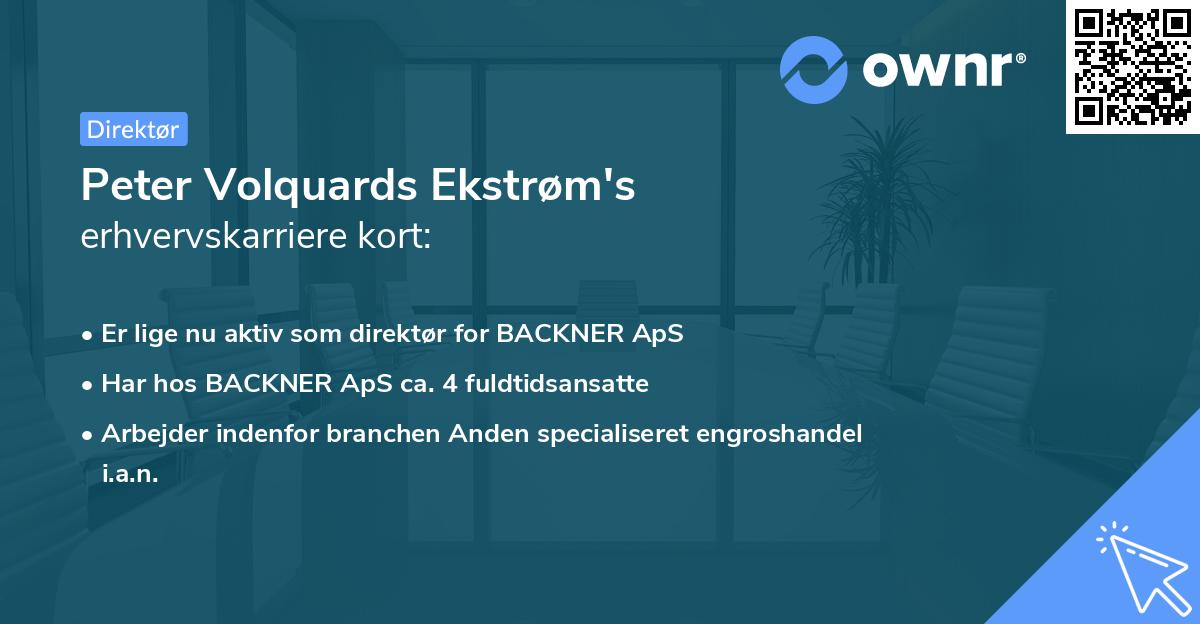 ownr®

Direktør

Peter Volquards Ekstrøm's
erhvervskarriere kort:

• Er lige nu aktiv som direktør for BACKNER ApS
• Har hos BACKNER ApS ca. 4 fuldtidsansatte
• Arbejder indenfor branchen Anden specialiseret engroshandel i.a.n.